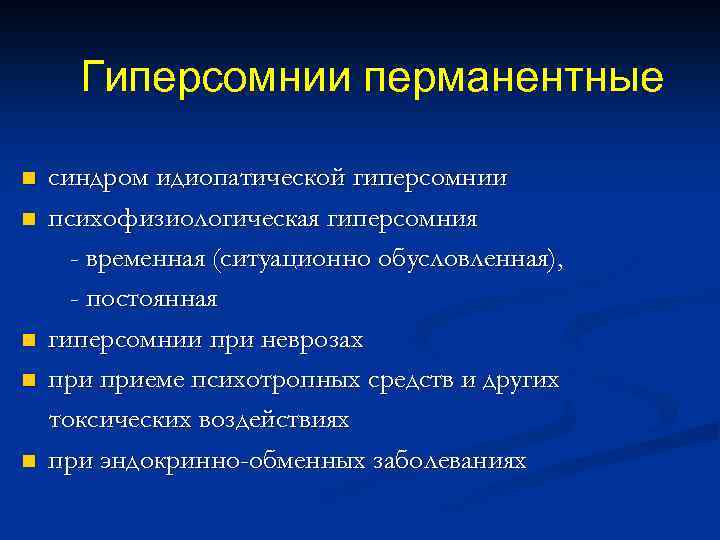 Гиперсомнии перманентные

- синдром идиопатической гиперсомнии
- психофизиологическая гиперсомния
  - временная (ситуационно обусловленная),
  - постоянная
- гиперсомнии при неврозах
- при приеме психотропных средств и других токсических воздействиях
- при эндокринно-обменных заболеваниях